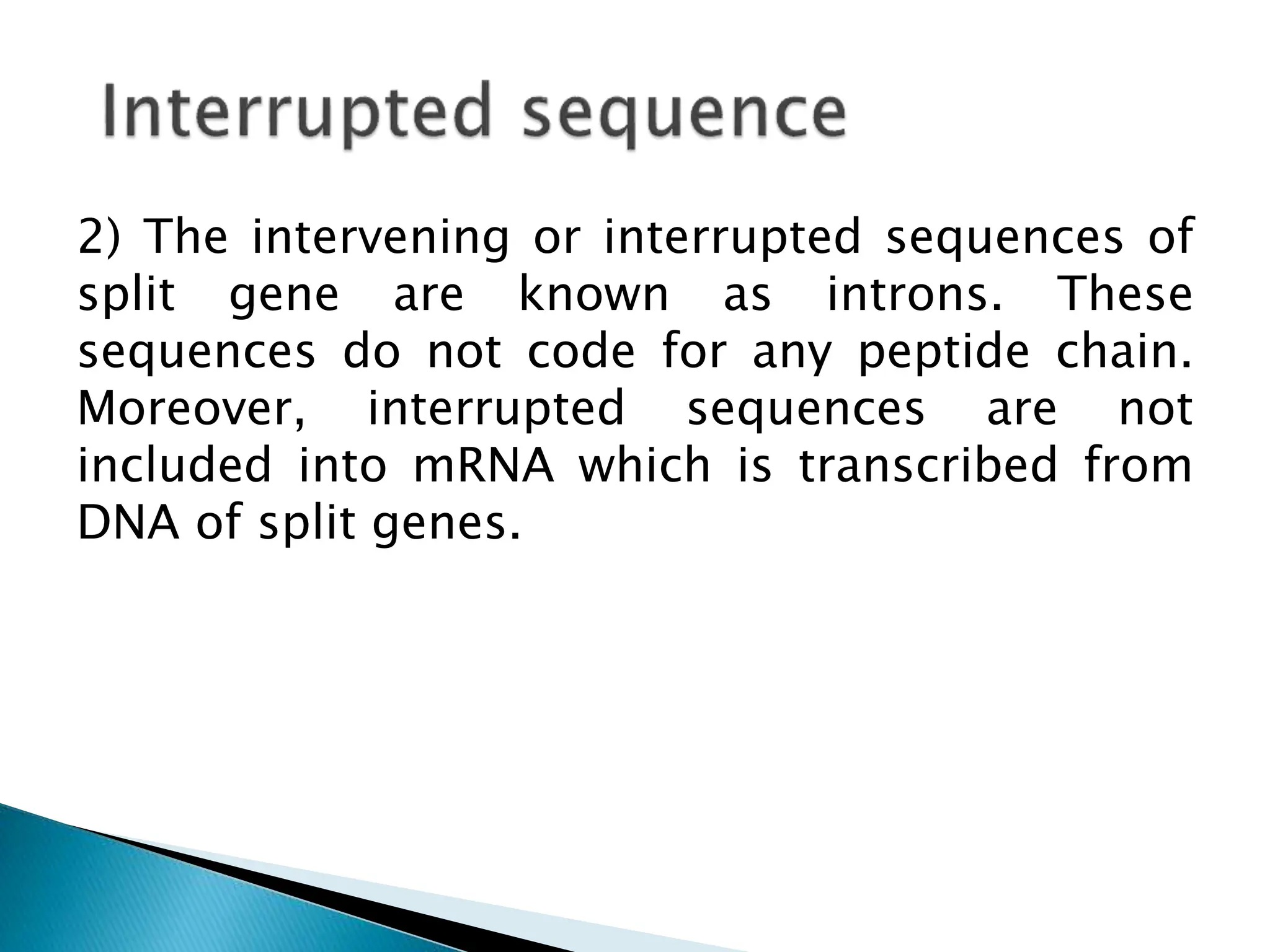 Interrupted sequence

2) The intervening or interrupted sequences of split gene are known as introns. These sequences do not code for any peptide chain. Moreover, interrupted sequences are not included into mRNA which is transcribed from DNA of split genes.